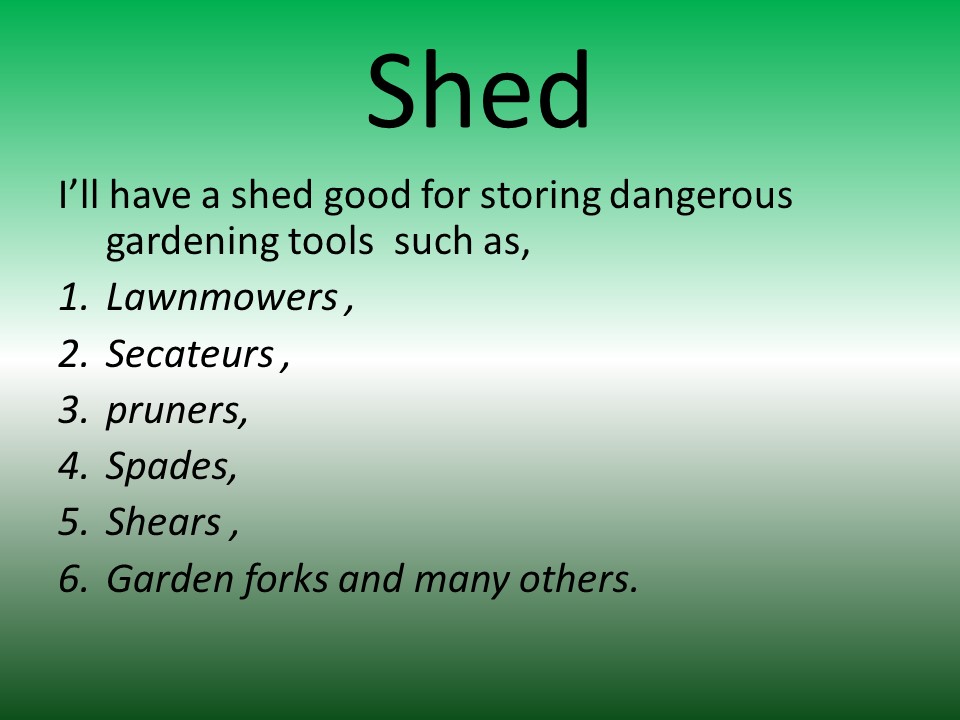 Shed

I’ll have a shed good for storing dangerous gardening tools  such as,

1. Lawnmowers ,
2. Secateurs ,
3. pruners,
4. Spades,
5. Shears ,
6. Garden forks and many others.